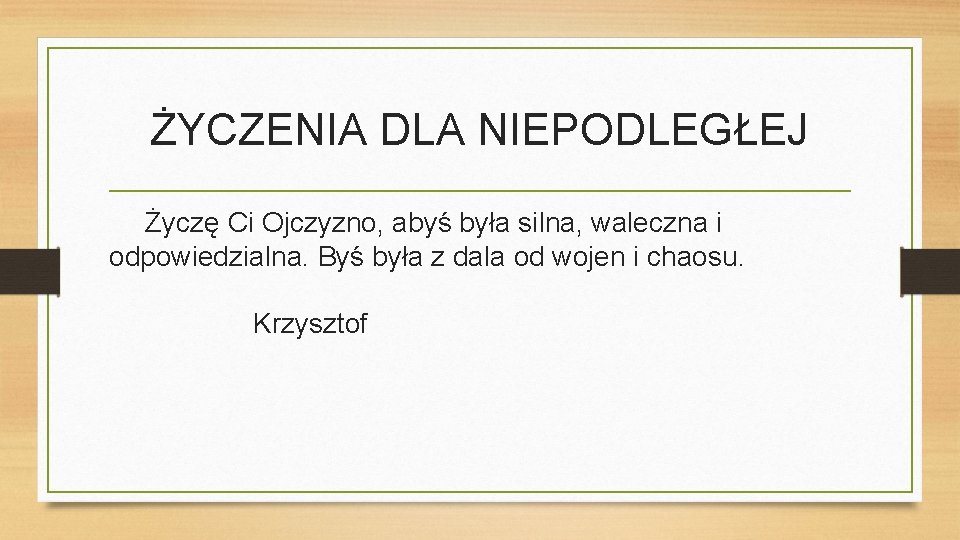 ŻYCZENIA DLA NIEPODLEGŁEJ

Życzę Ci Ojczyzno, abyś była silna, waleczna i odpowiedzialna. Byś była z dala od wojen i chaosu.

Krzysztof